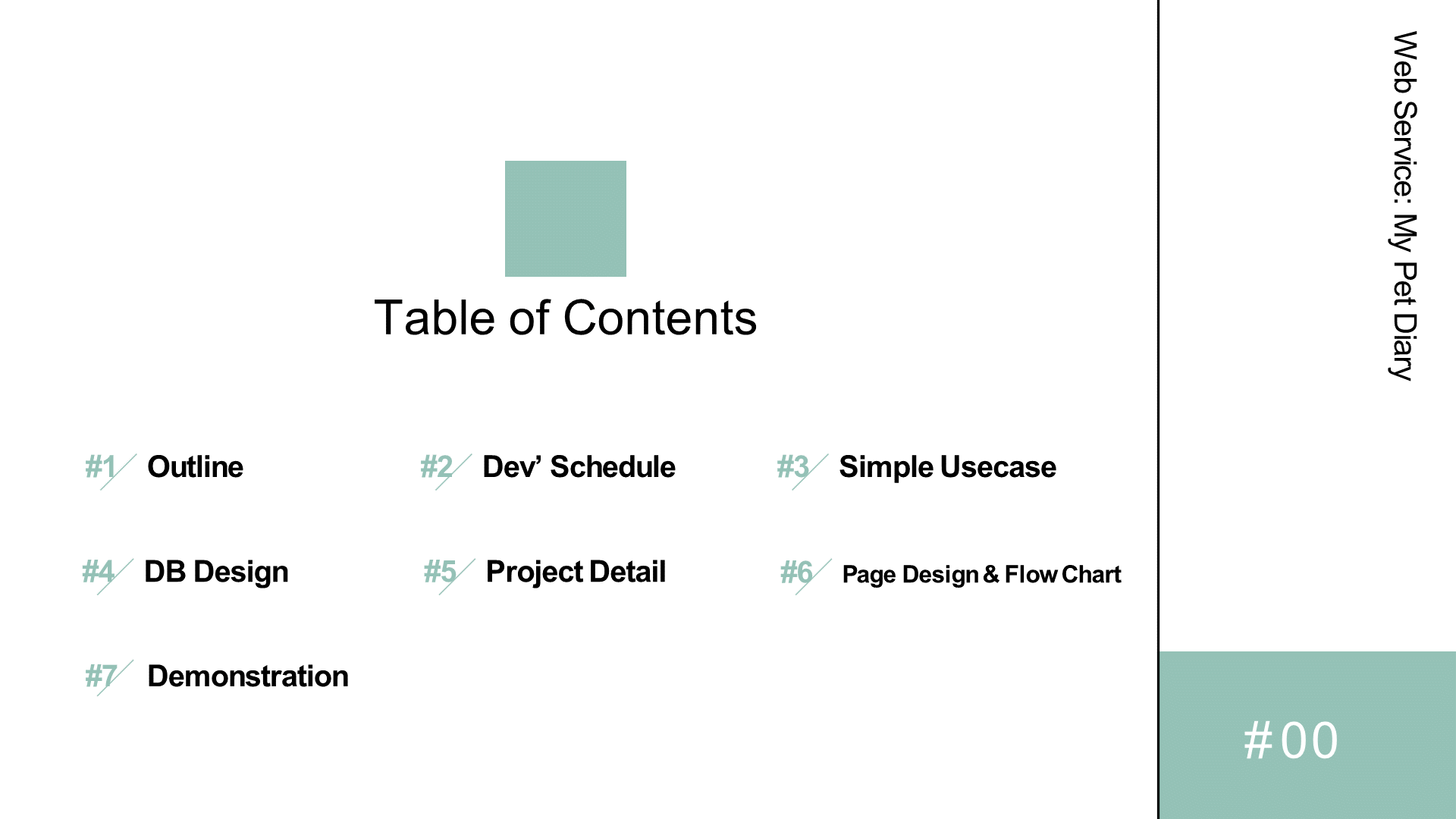 Table of Contents

#1 Outline

#2 Dev’ Schedule

#3 Simple Usecase

#4 DB Design

#5 Project Detail

#6 Page Design & Flow Chart

#7 Demonstration

Web Service: My Pet Diary

#00